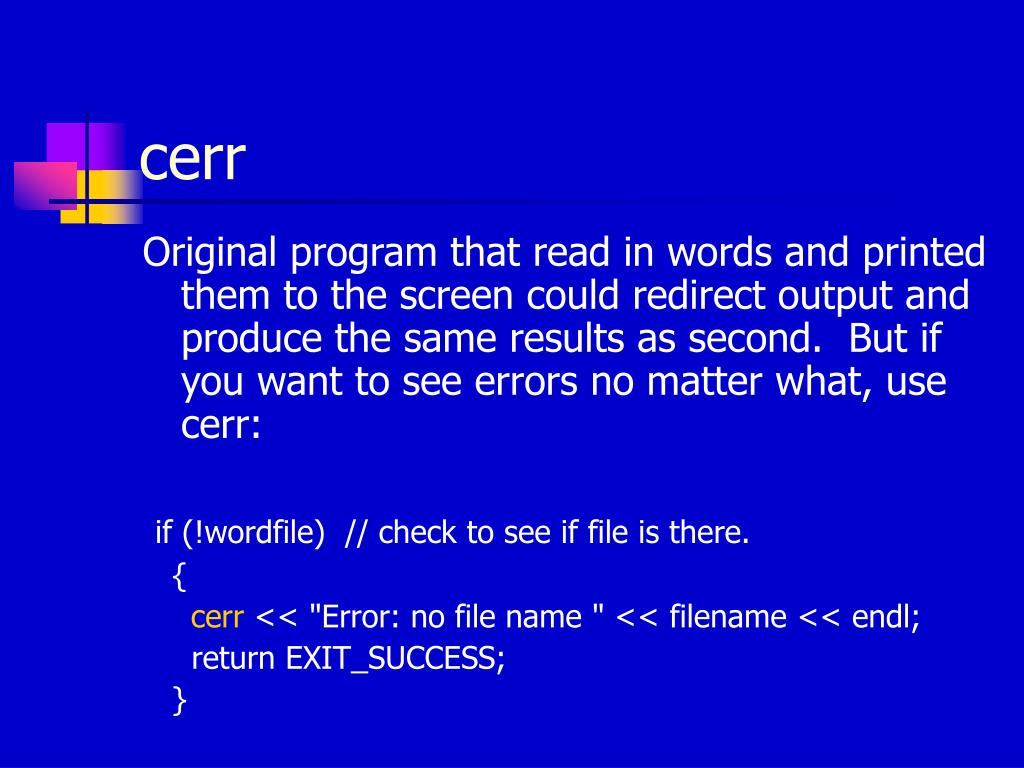 cerr

Original program that read in words and printed them to the screen could redirect output and produce the same results as second.  But if you want to see errors no matter what, use cerr:

if (!wordfile)  // check to see if file is there.
  {
    cerr << "Error: no file name " << filename << endl;
    return EXIT_SUCCESS;
  }